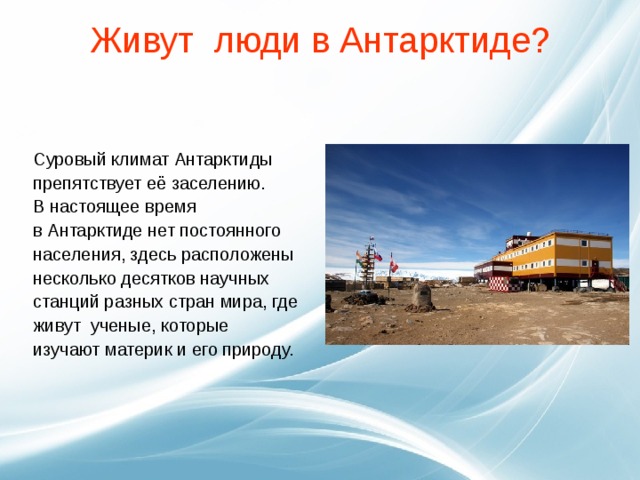 Живут люди в Антарктиде?

Суровый климат Антарктиды препятствует её заселению. В настоящее время в Антарктиде нет постоянного населения, здесь расположены несколько десятков научных станций разных стран мира, где живут ученые, которые изучают материк и его природу.